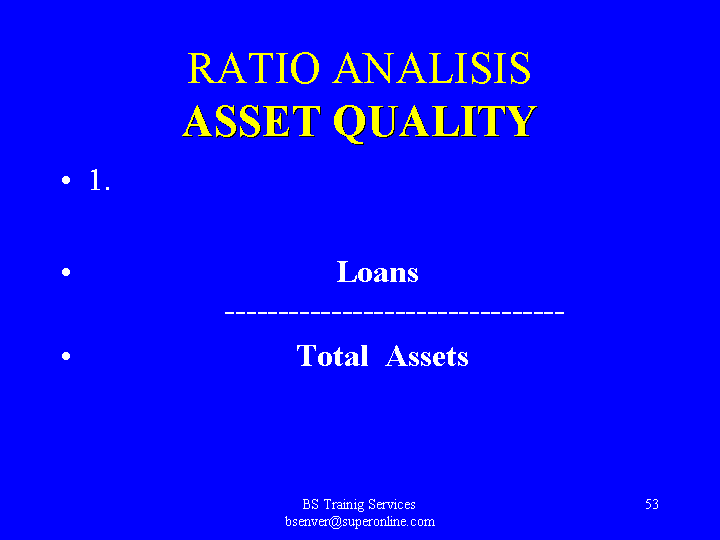 RATIO ANALISIS
ASSET QUALITY

• 1.

• Loans
--------------------------------
• Total Assets

BS Trainig Services
bsenver@superonline.com

53